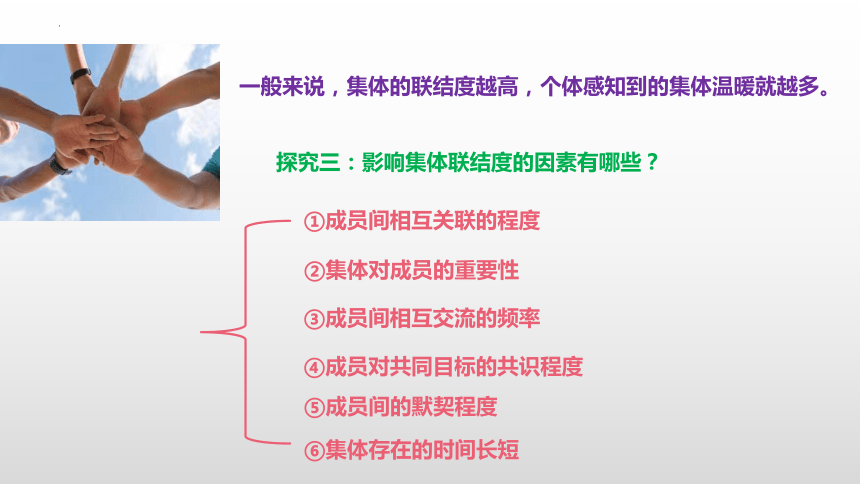 一般来说，集体的联结度越高，个体感知到的集体温暖就越多。

探究三：影响集体联结度的因素有哪些？

①成员间相互关联的程度

②集体对成员的重要性

③成员间相互交流的频率

④成员对共同目标的共识程度

⑤成员间的默契程度

⑥集体存在的时间长短